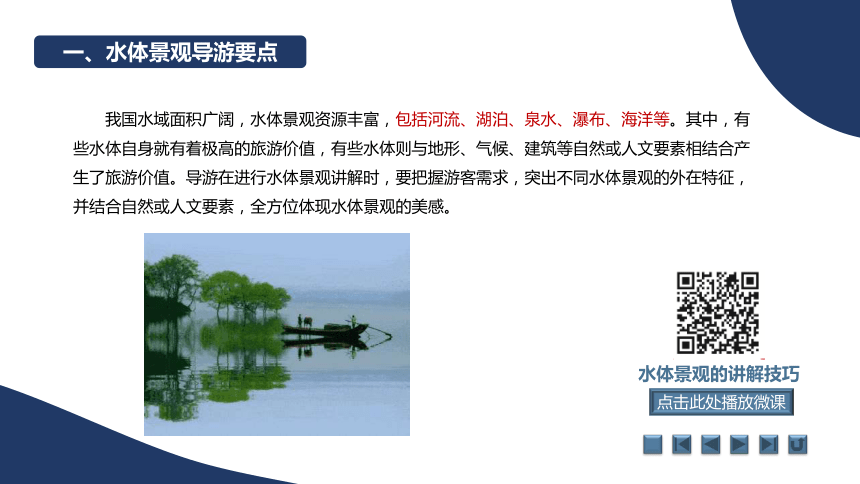 一、水体景观导游要点

我国水域面积广阔，水体景观资源丰富，包括河流、湖泊、泉水、瀑布、海洋等。其中，有些水体自身就有着极高的旅游价值，有些水体则与地形、气候、建筑等自然或人文要素相结合产生了旅游价值。导游在进行水体景观讲解时，要把握游客需求，突出不同水体景观的外在特征，并结合自然或人文要素，全方位体现水体景观的美感。

水体景观的讲解技巧

点击此处播放微课